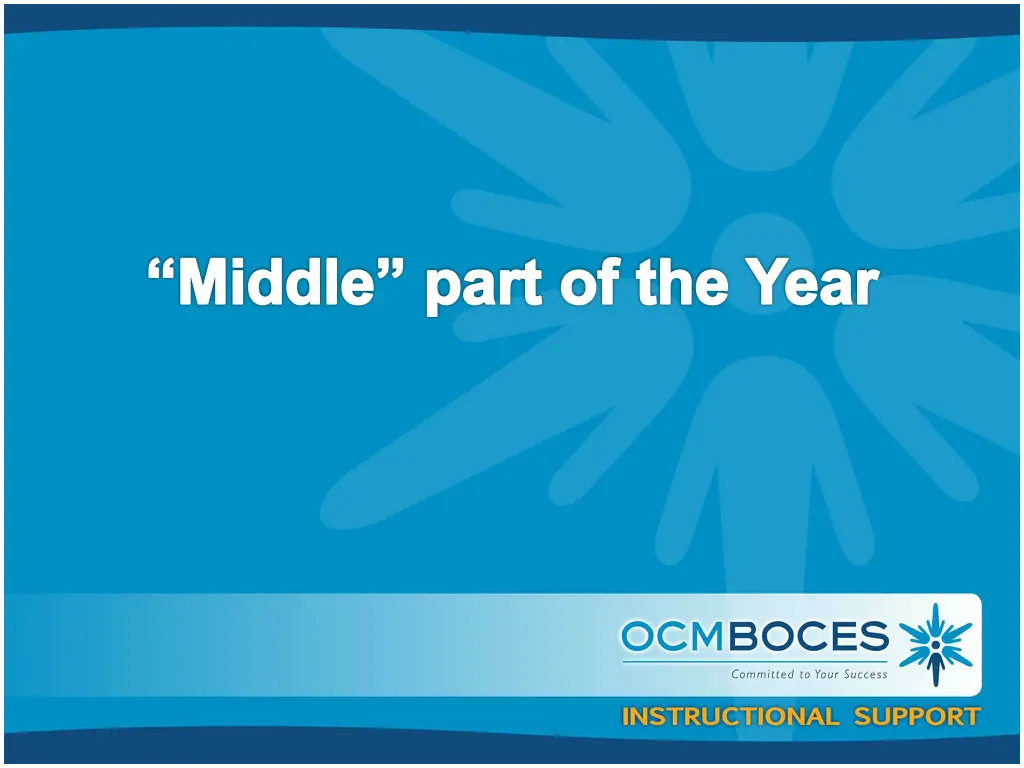 “Middle” part of the Year

OCMBOCES
Committed to Your Success

INSTRUCTIONAL SUPPORT